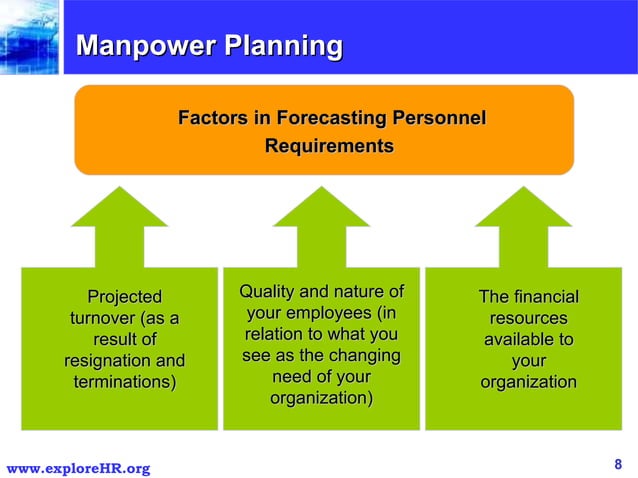 Manpower Planning

Factors in Forecasting Personnel Requirements

Projected turnover (as a result of resignation and terminations)

Quality and nature of your employees (in relation to what you see as the changing need of your organization)

The financial resources available to your organization

www.exploreHR.org

8